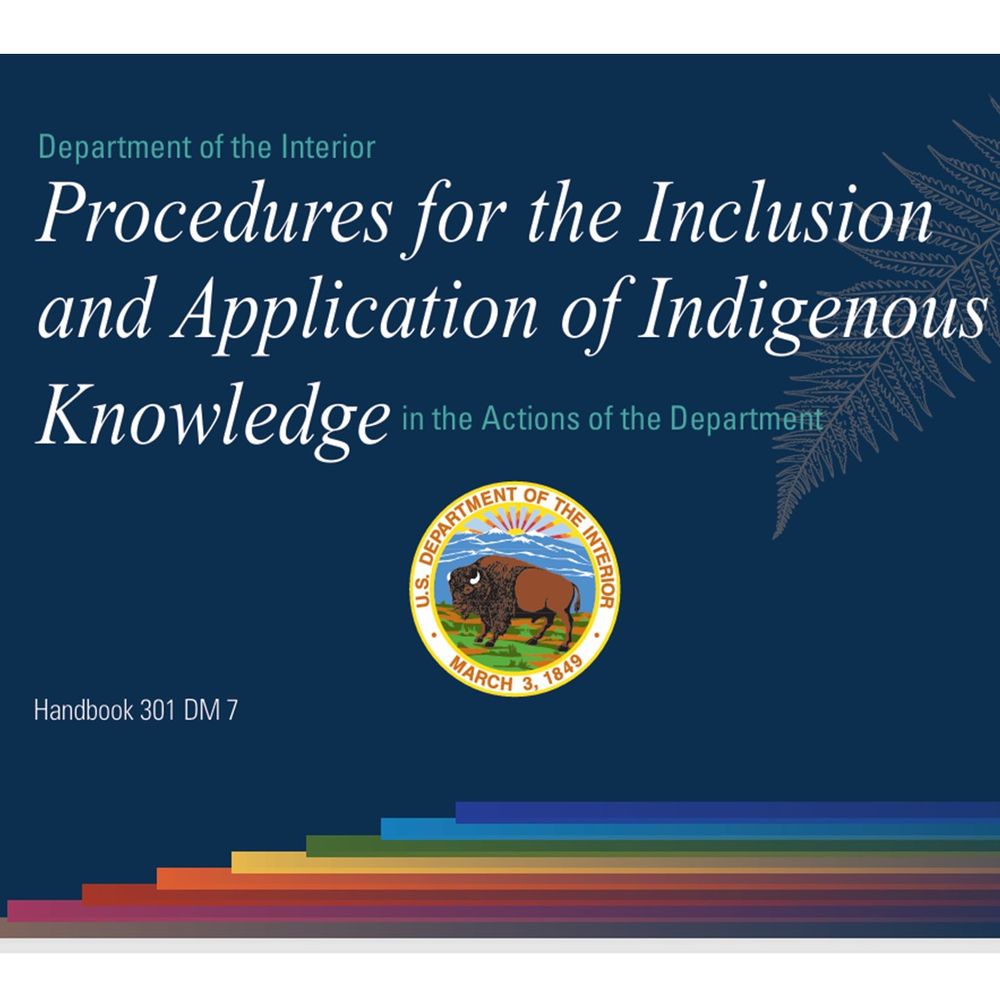 Department of the Interior

Procedures for the Inclusion and Application of Indigenous Knowledge in the Actions of the Department

U.S. DEPARTMENT OF THE INTERIOR
MARCH 3, 1849

Handbook 301 DM 7